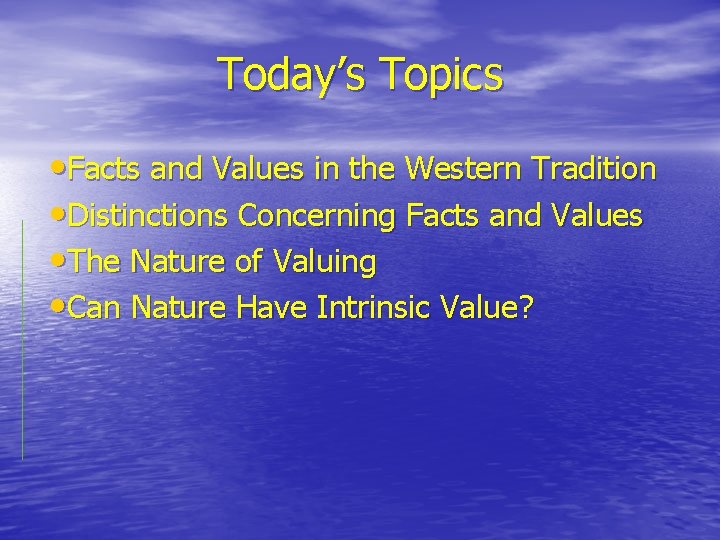 Today’s Topics

•Facts and Values in the Western Tradition
•Distinctions Concerning Facts and Values
•The Nature of Valuing
•Can Nature Have Intrinsic Value?